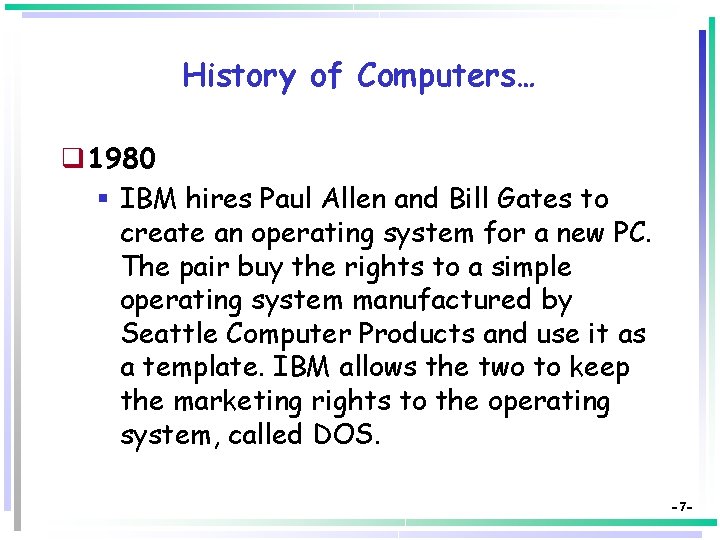 History of Computers…

❑ 1980

▪ IBM hires Paul Allen and Bill Gates to create an operating system for a new PC. The pair buy the rights to a simple operating system manufactured by Seattle Computer Products and use it as a template. IBM allows the two to keep the marketing rights to the operating system, called DOS.

-7-